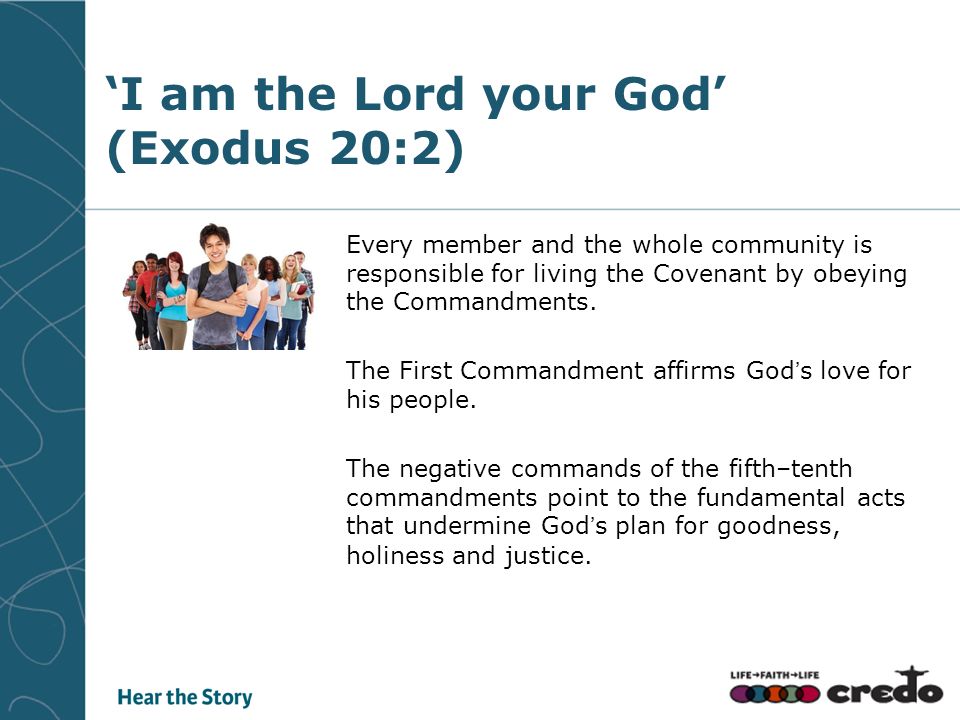 ‘I am the Lord your God’ (Exodus 20:2)

Every member and the whole community is responsible for living the Covenant by obeying the Commandments.

The First Commandment affirms God’s love for his people.

The negative commands of the fifth–tenth commandments point to the fundamental acts that undermine God’s plan for goodness, holiness and justice.

Hear the Story

LIFE→FAITH→LIFE credo